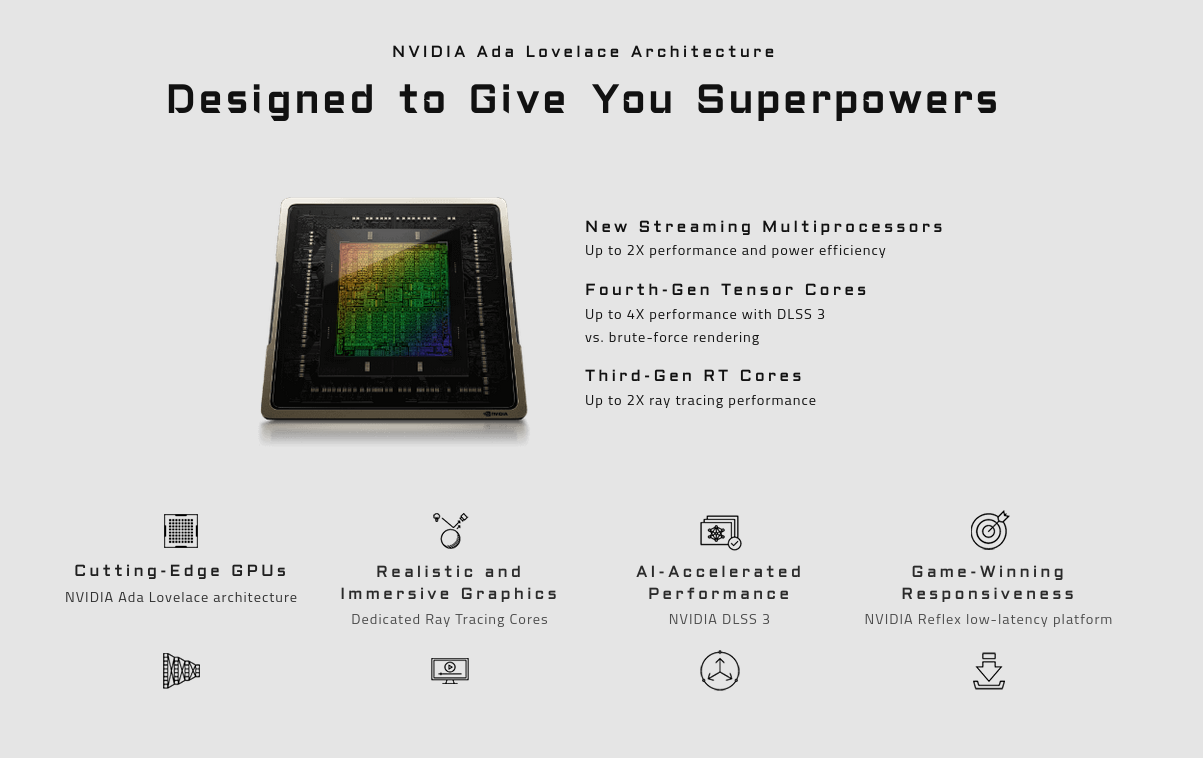 NVIDIA Ada Lovelace Architecture

Designed to Give You Superpowers

NVIDIA

New Streaming Multiprocessors
Up to 2X performance and power efficiency

Fourth-Gen Tensor Cores
Up to 4X performance with DLSS 3 vs. brute-force rendering

Third-Gen RT Cores
Up to 2X ray tracing performance

Cutting-Edge GPUs
NVIDIA Ada Lovelace architecture

Realistic and Immersive Graphics
Dedicated Ray Tracing Cores

AI-Accelerated Performance
NVIDIA DLSS 3

Game-Winning Responsiveness
NVIDIA Reflex low-latency platform